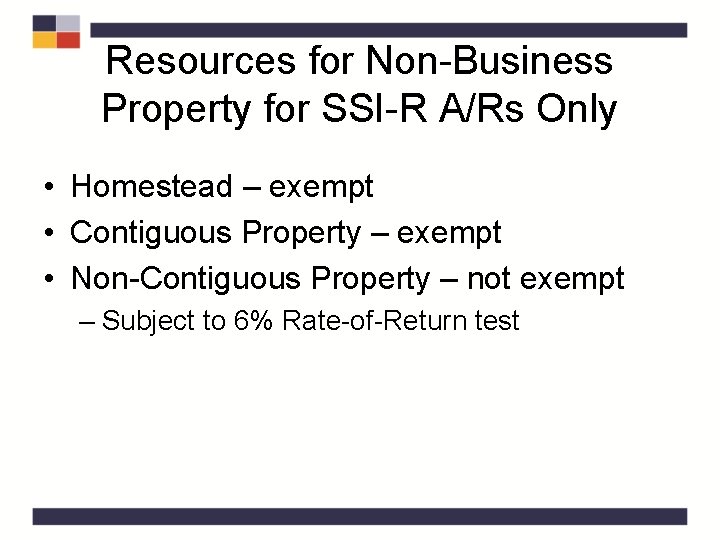 Resources for Non-Business Property for SSI-R A/Rs Only

• Homestead – exempt
• Contiguous Property – exempt
• Non-Contiguous Property – not exempt
– Subject to 6% Rate-of-Return test